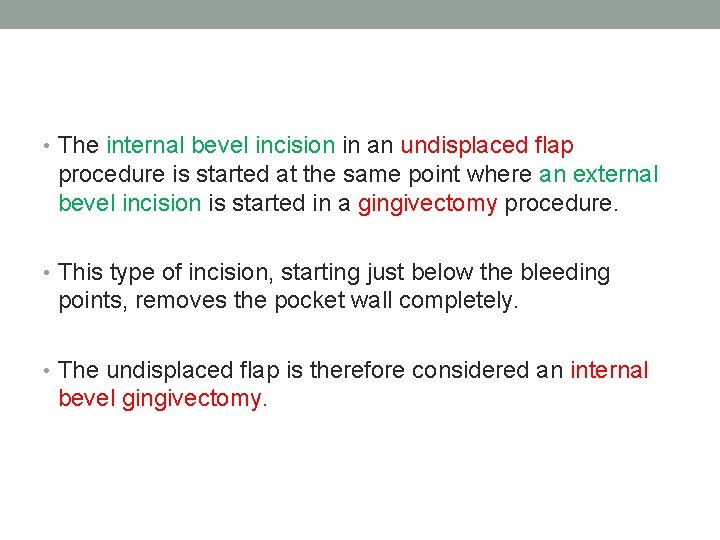 • The internal bevel incision in an undisplaced flap procedure is started at the same point where an external bevel incision is started in a gingivectomy procedure.

• This type of incision, starting just below the bleeding points, removes the pocket wall completely.

• The undisplaced flap is therefore considered an internal bevel gingivectomy.